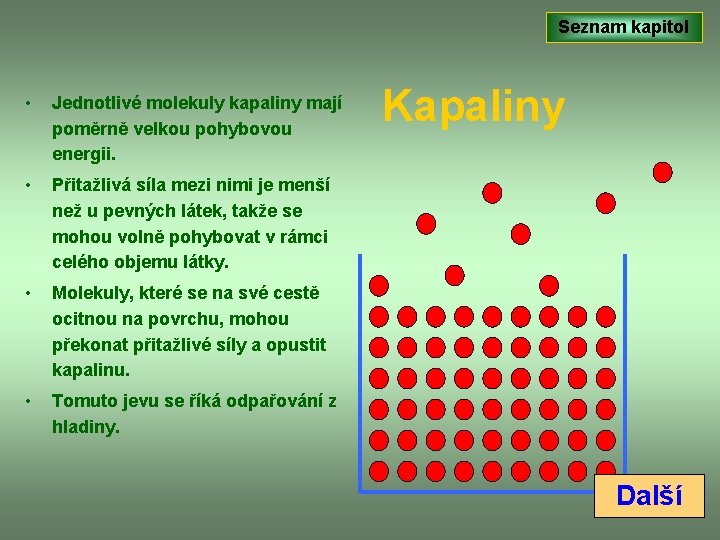 Seznam kapitol

Kapaliny

• Jednotlivé molekuly kapaliny mají poměrně velkou pohybovou energii.

• Přitažlivá síla mezi nimi je menší než u pevných látek, takže se mohou volně pohybovat v rámci celého objemu látky.

• Molekuly, které se na své cestě ocitnou na povrchu, mohou překonat přitažlivé síly a opustit kapalinu.

• Tomuto jevu se říká odpařování z hladiny.

Další